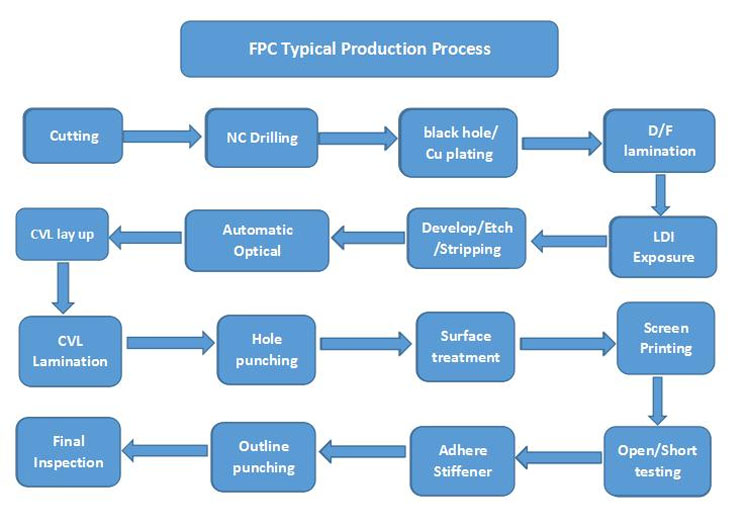 FPC Typical Production Process

Cutting

NC Drilling

black hole/ Cu plating

D/F lamination

LDI Exposure

Develop/Etch /Stripping

Automatic Optical

CVL lay up

CVL Lamination

Hole punching

Surface treatment

Screen Printing

Open/Short testing

Adhere Stiffener

Outline punching

Final Inspection